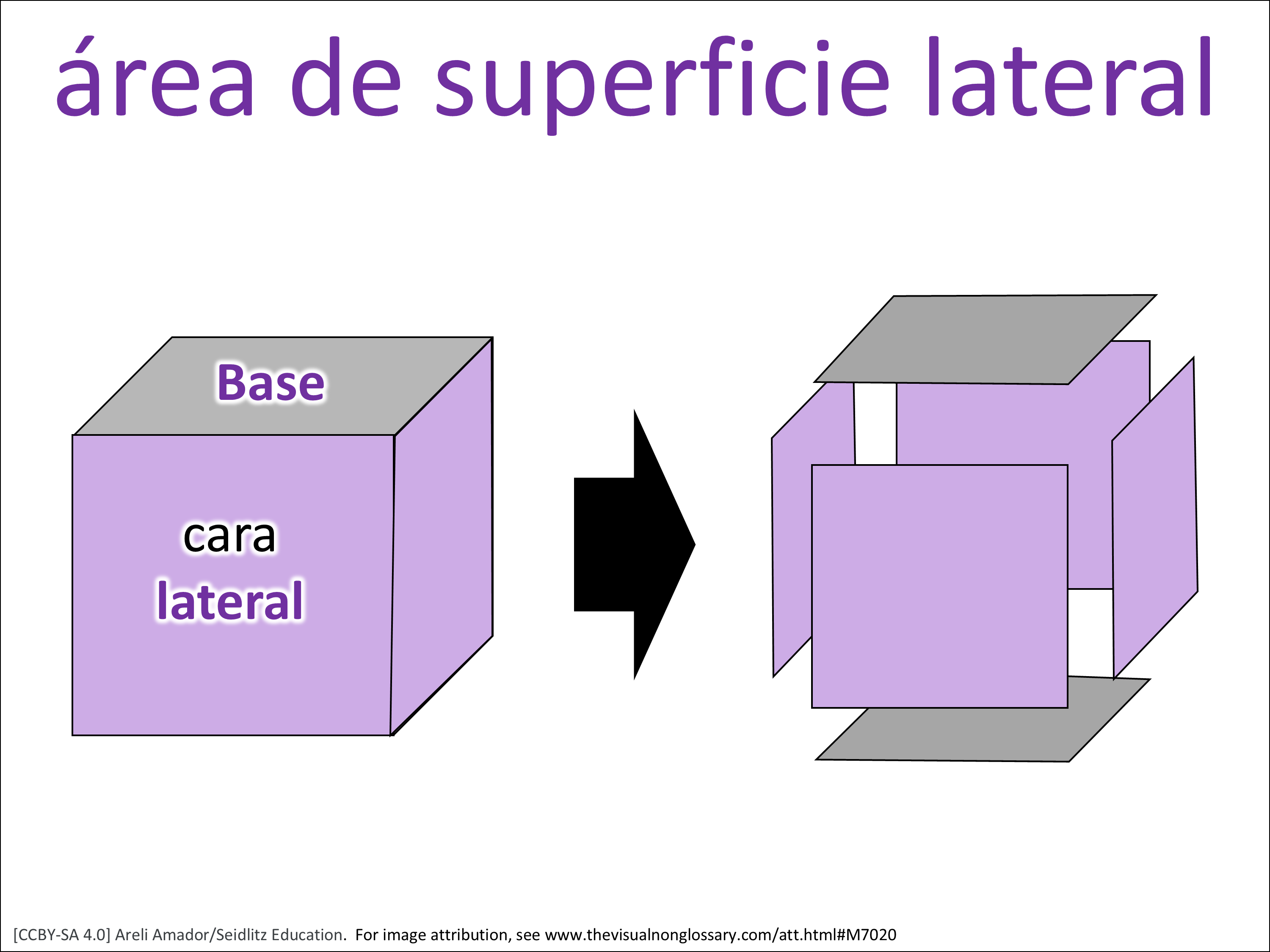 área de superficie lateral

Base

cara lateral

[CCBY-SA 4.0] Areli Amador/Seidlitz Education. For image attribution, see www.thevisualnonglossary.com/att.html#M7020